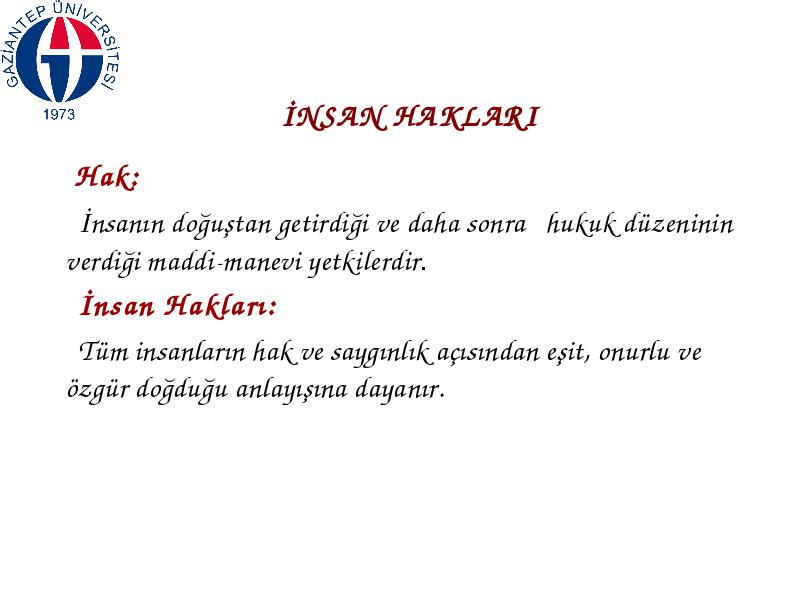 GAZİANTEP ÜNİVERSİTESİ
1973

İNSAN HAKLARI

Hak:

İnsanın doğuştan getirdiği ve daha sonra hukuk düzeninin verdiği maddi-manevi yetkilerdir.

İnsan Hakları:

Tüm insanların hak ve saygınlık açısından eşit, onurlu ve özgür doğduğu anlayışına dayanır.